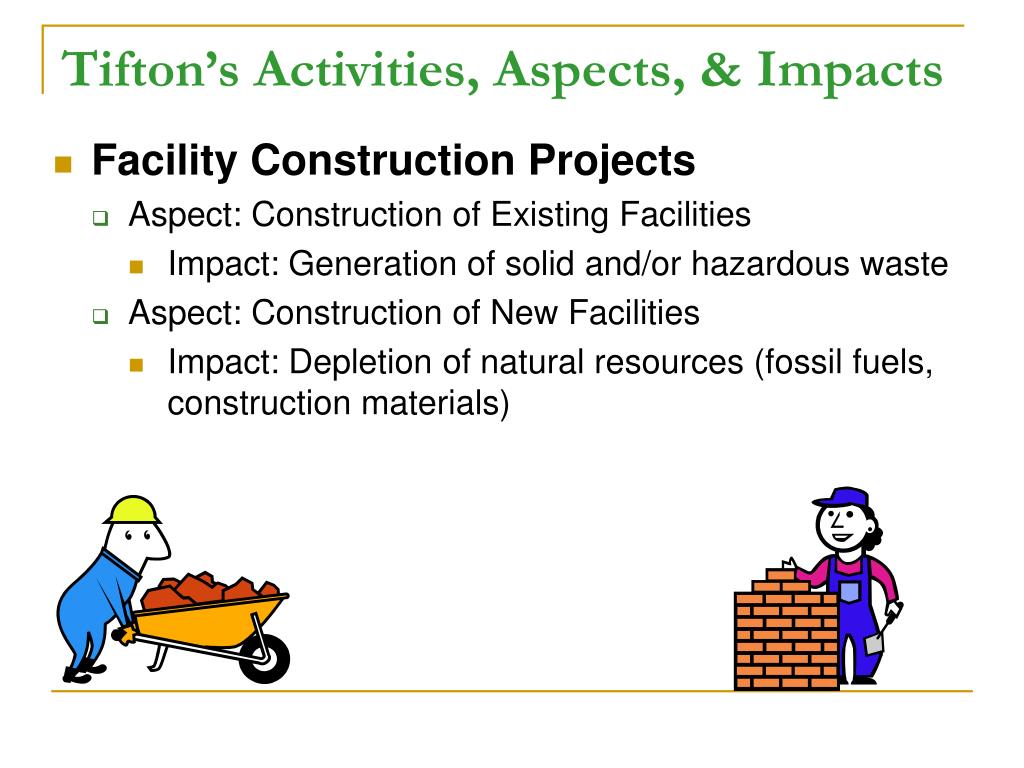 Tifton's Activities, Aspects, & Impacts

Facility Construction Projects

Aspect: Construction of Existing Facilities

Impact: Generation of solid and/or hazardous waste

Aspect: Construction of New Facilities

Impact: Depletion of natural resources (fossil fuels, construction materials)